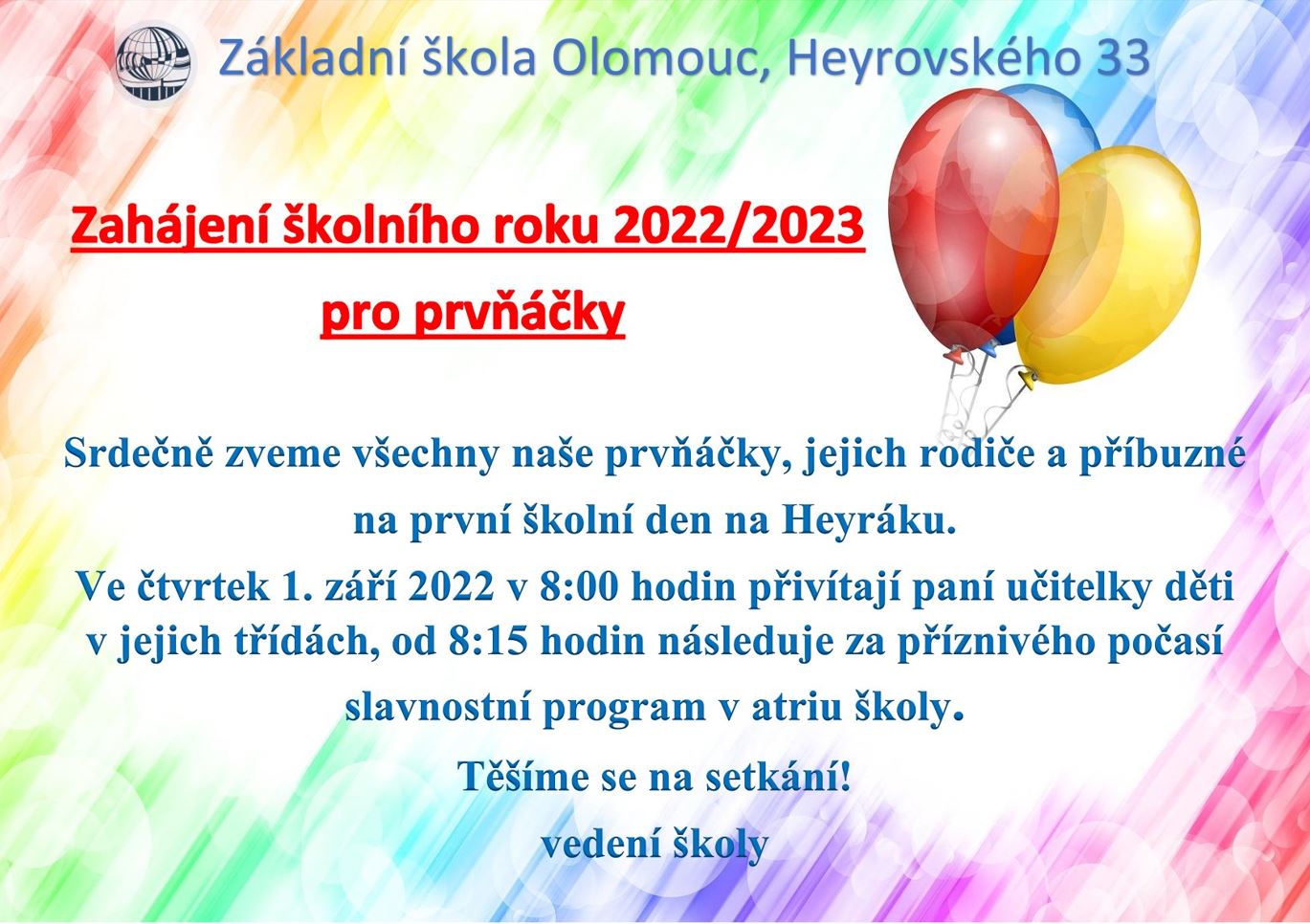 Základní škola Olomouc, Heyrovského 33

Zahájení školního roku 2022/2023

pro prvňáčky

Srdečně zveme všechny naše prvňáčky, jejich rodiče a příbuzné na první školní den na Heyráku.

Ve čtvrtek 1. září 2022 v 8:00 hodin přivítají paní učitelky děti v jejich třídách, od 8:15 hodin následuje za příznivého počasí slavnostní program v atriu školy.

Těšíme se na setkání!

vedení školy